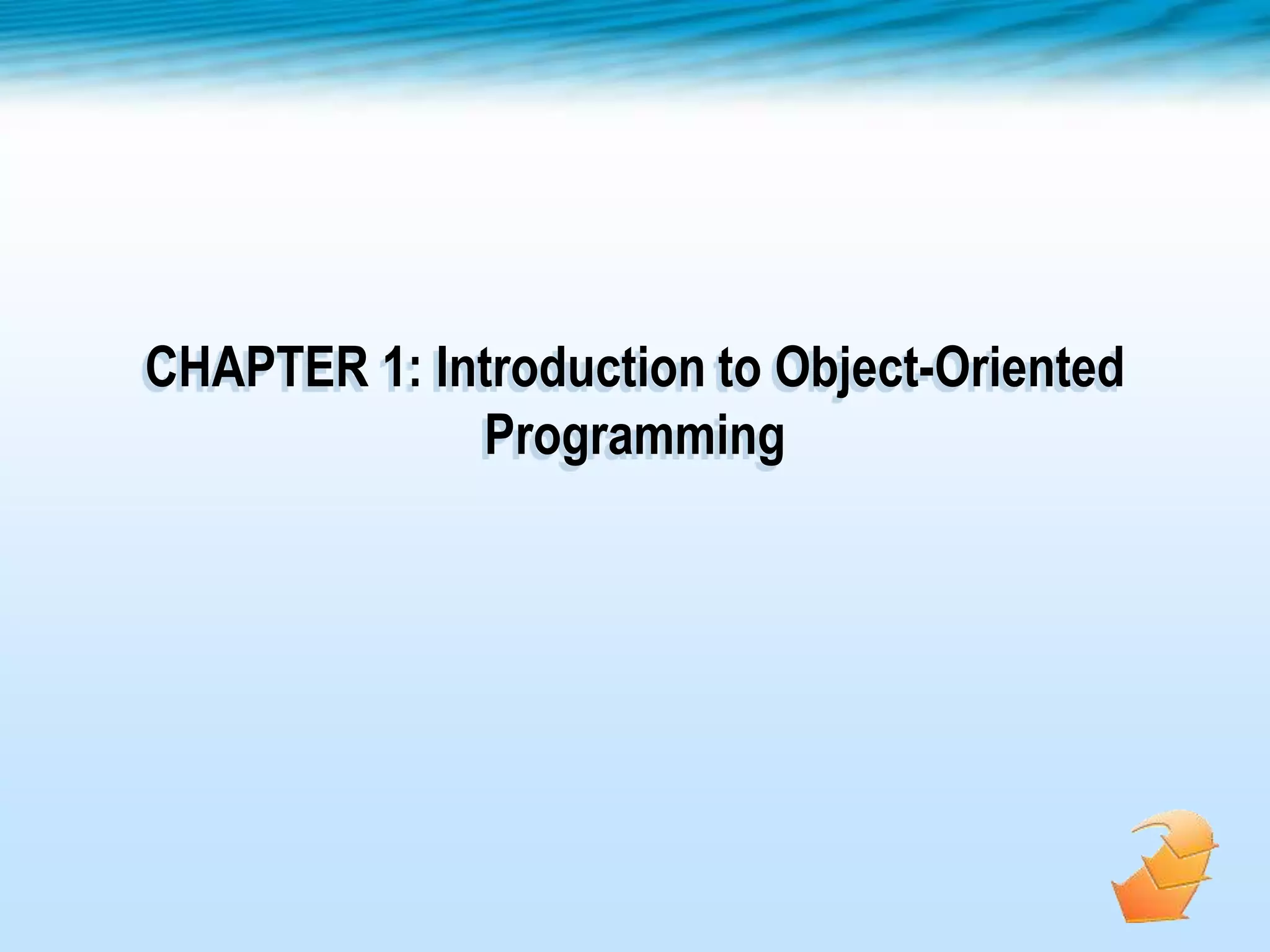 CHAPTER 1: Introduction to Object-Oriented Programming